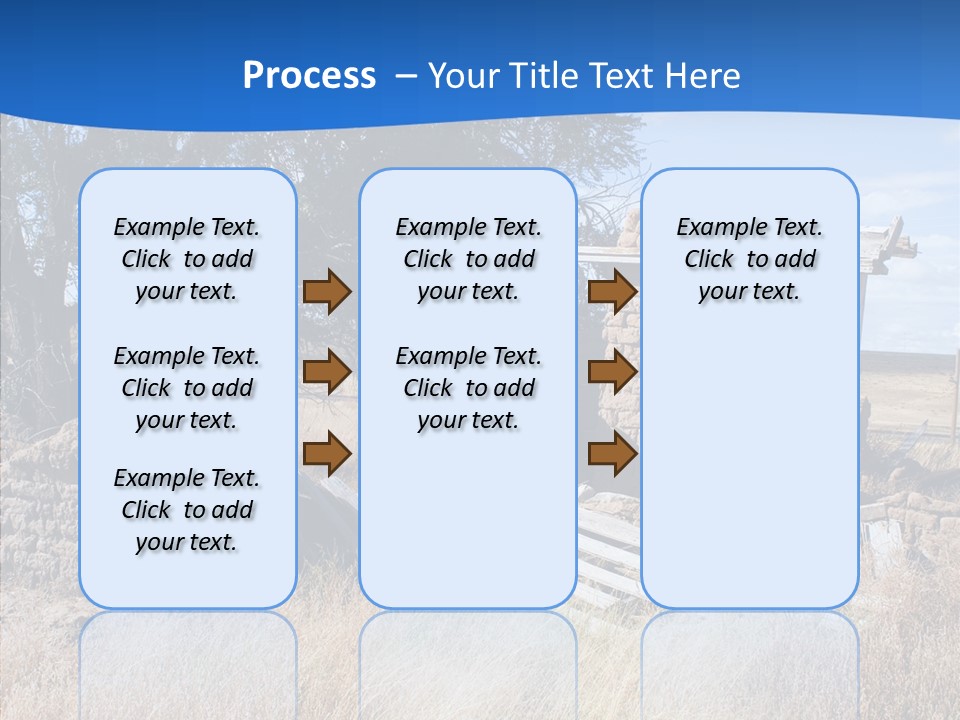 Process – Your Title Text Here

Example Text. Click to add your text.

Example Text. Click to add your text.

Example Text. Click to add your text.

Example Text. Click to add your text.

Example Text. Click to add your text.

Example Text. Click to add your text.